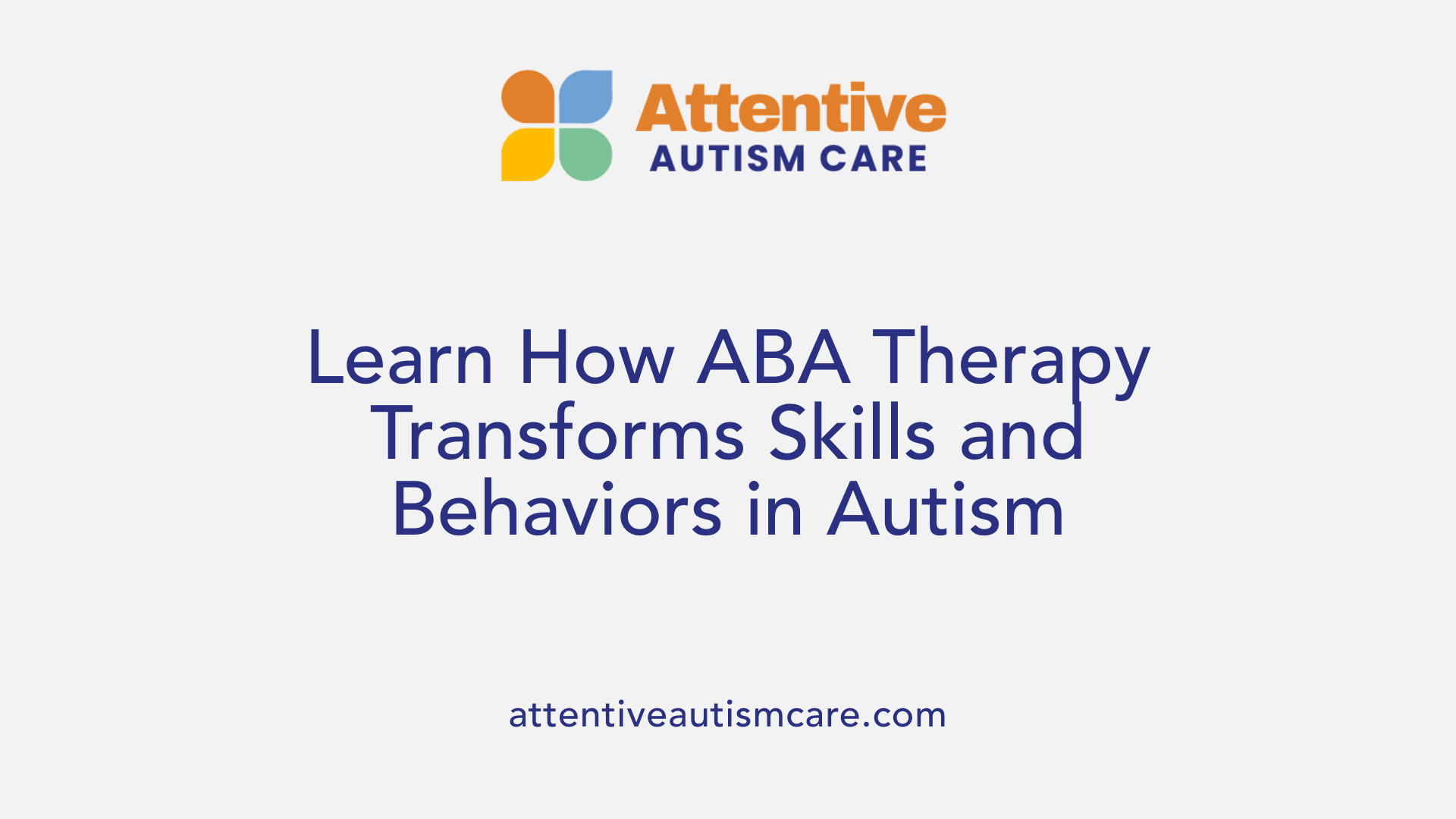 Attentive
AUTISM CARE

Learn How ABA Therapy Transforms Skills and Behaviors in Autism

attentiveautismcare.com